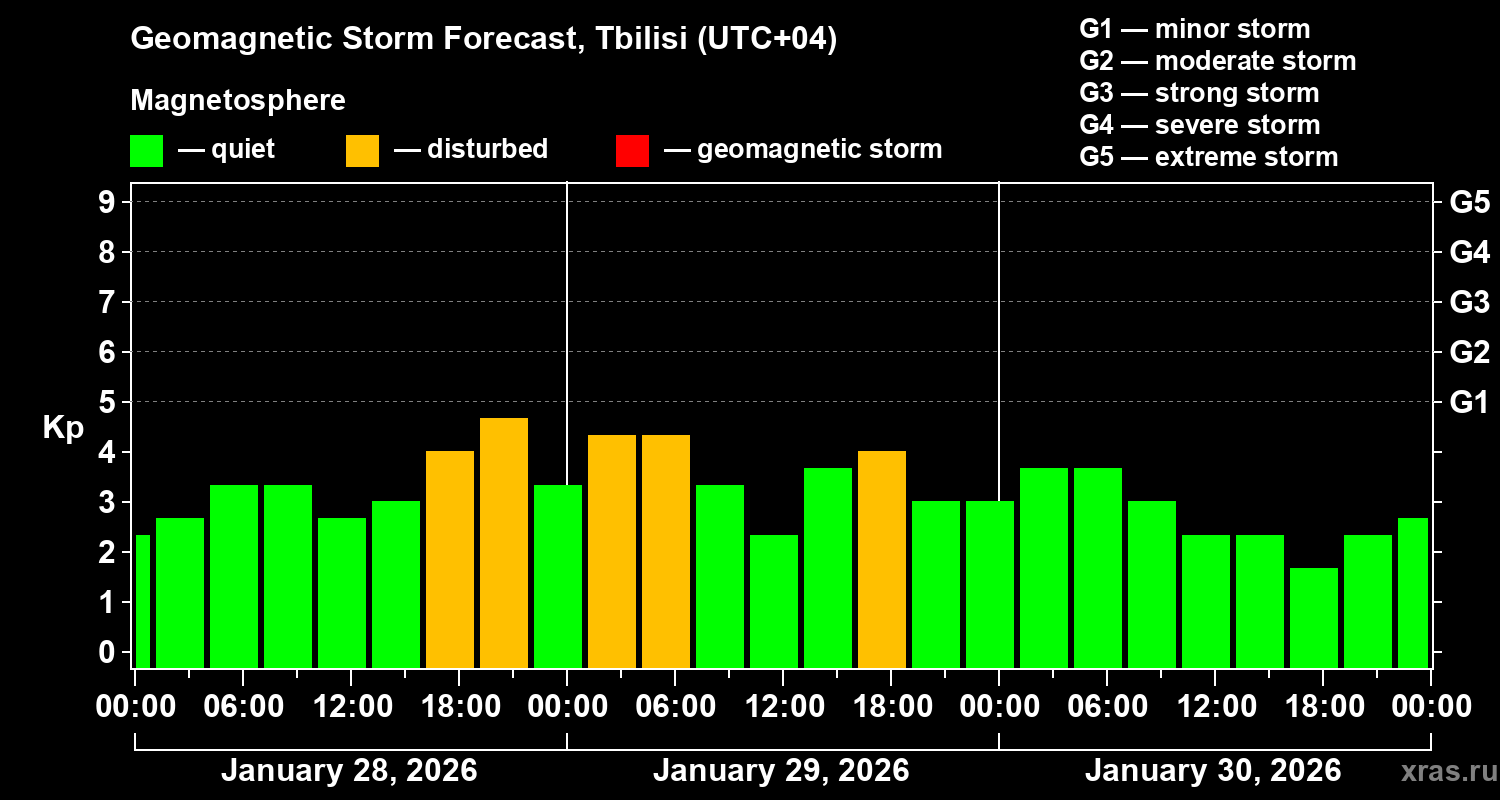 Geomagnetic Storm Forecast, Tbilisi (UTC+04)

Magnetosphere

— quiet — disturbed — geomagnetic storm

G1 — minor storm
G2 — moderate storm
G3 — strong storm
G4 — severe storm
G5 — extreme storm

Kp

9
8
7
6
5
4
3
2
1
0

G5
G4
G3
G2
G1

00:00 06:00 12:00 18:00 00:00 06:00 12:00 18:00 00:00 06:00 12:00 18:00 00:00

January 28, 2026 January 29, 2026 January 30, 2026

xras.ru